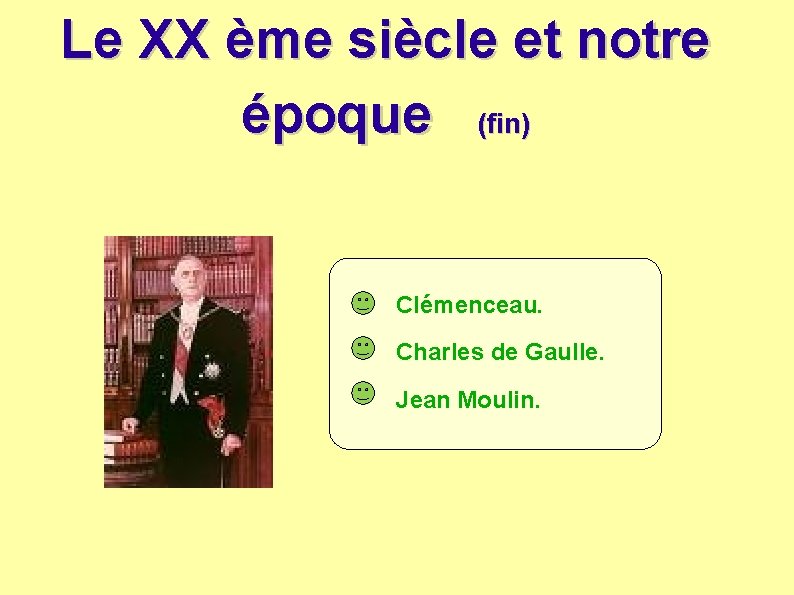 Le XX ème siècle et notre époque (fin)

Clémenceau.

Charles de Gaulle.

Jean Moulin.